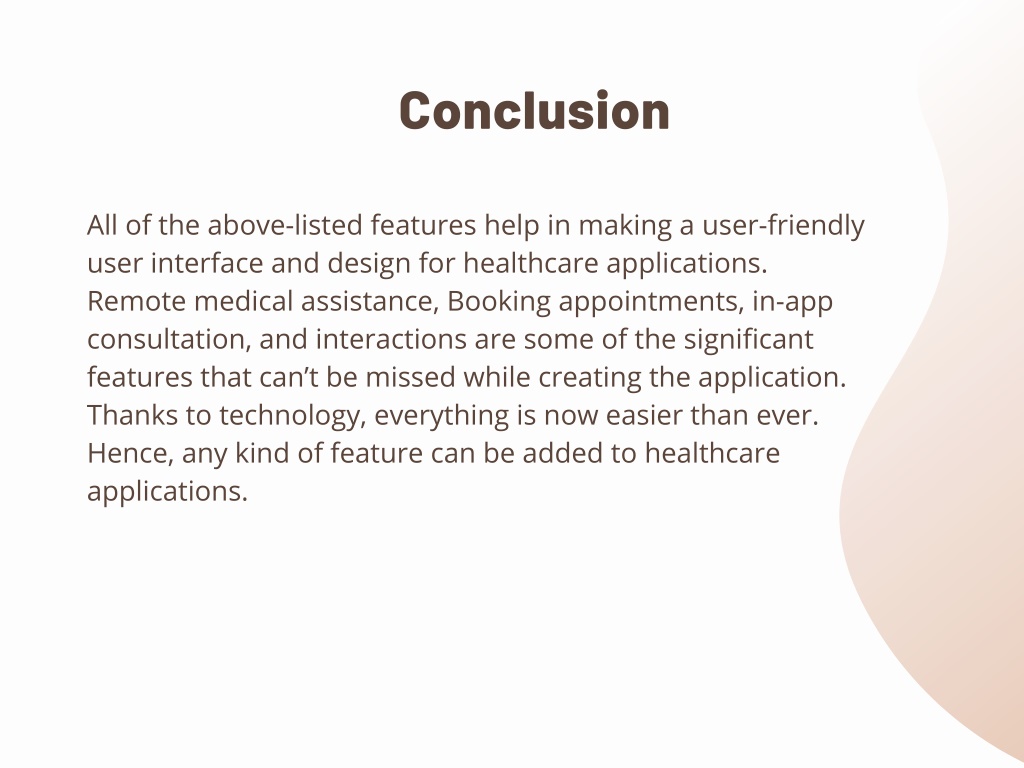 Conclusion

All of the above-listed features help in making a user-friendly user interface and design for healthcare applications. Remote medical assistance, Booking appointments, in-app consultation, and interactions are some of the significant features that can’t be missed while creating the application. Thanks to technology, everything is now easier than ever. Hence, any kind of feature can be added to healthcare applications.